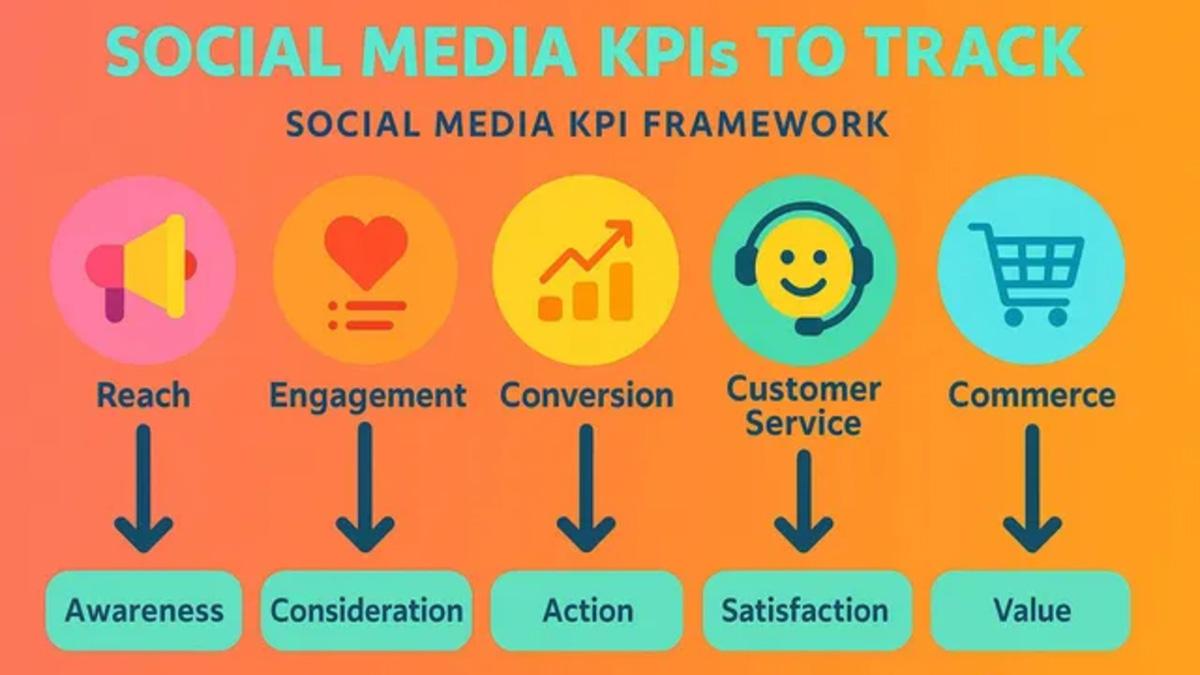 SOCIAL MEDIA KPIs TO TRACK

SOCIAL MEDIA KPI FRAMEWORK

Reach

Engagement

Conversion

Customer Service

Commerce

Awareness

Consideration

Action

Satisfaction

Value